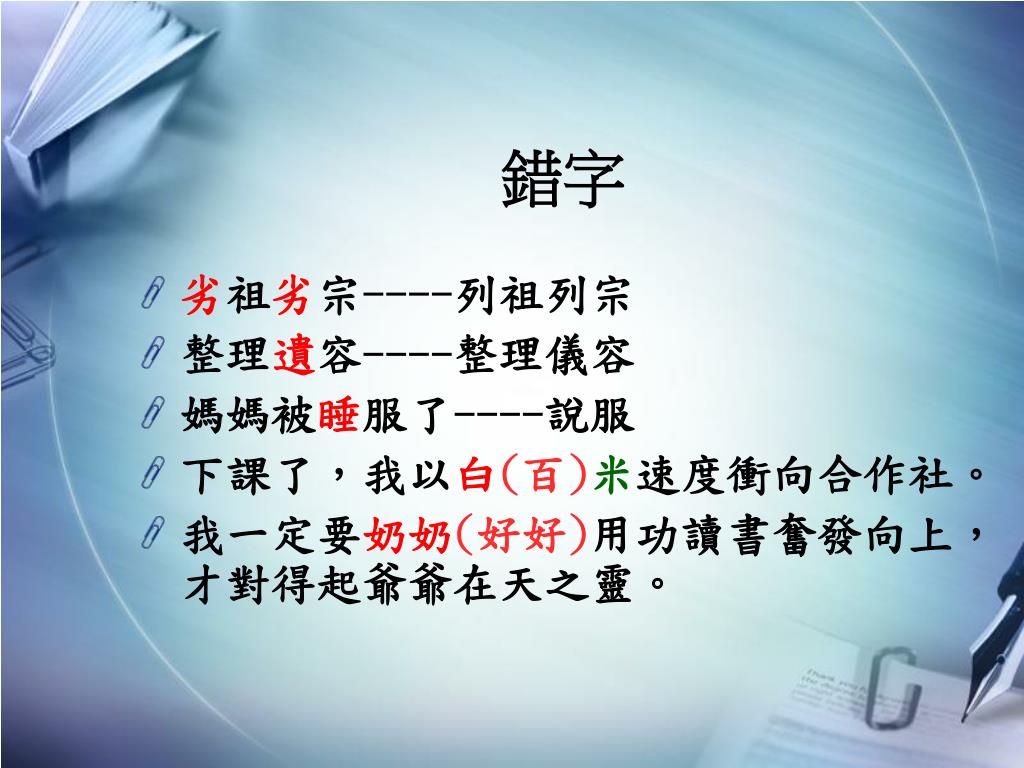 錯字

劣祖劣宗----列祖列宗

整理遺容----整理儀容

媽媽被睡服了----說服

下課了，我以白(百)米速度衝向合作社。

我一定要奶奶(好好)用功讀書奮發向上，才對得起爺爺在天之靈。